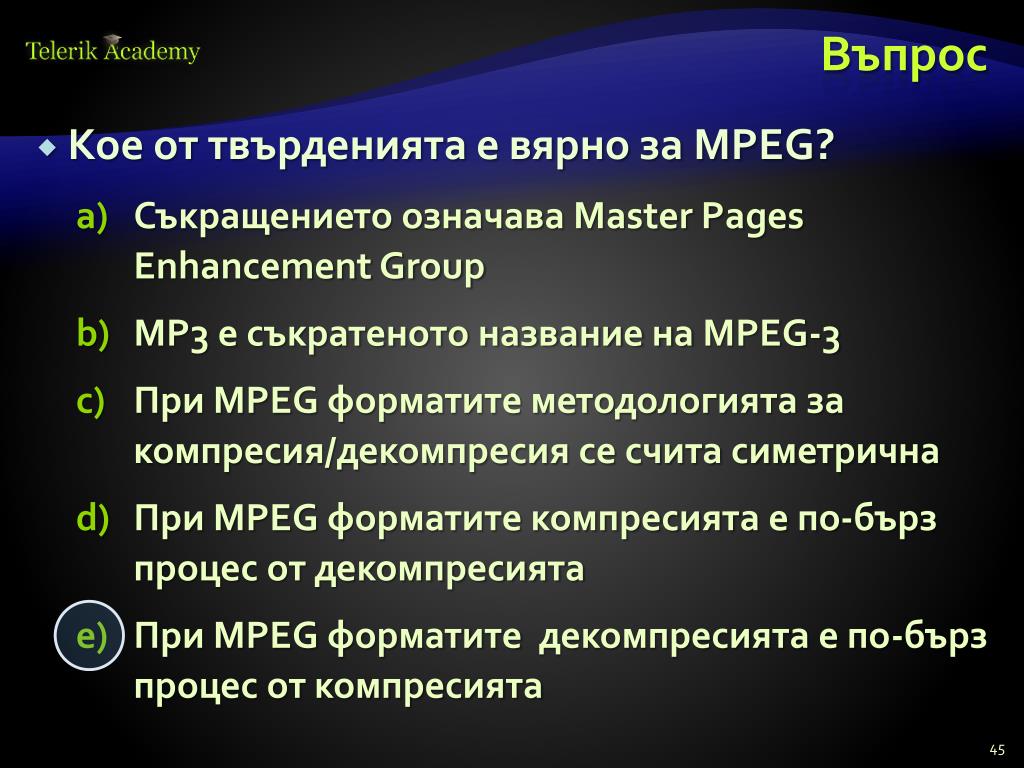 Telerik Academy

Въпрос

Кое от твърденията е вярно за MPEG?

a) Съкращението означава Master Pages Enhancement Group

b) MP3 е съкратеното название на MPEG-3

c) При MPEG форматите методологията за компресия/декомпресия се счита симетрична

d) При MPEG форматите компресията е по-бърз процес от декомпресията

e) При MPEG форматите декомпресията е по-бърз процес от компресията

45